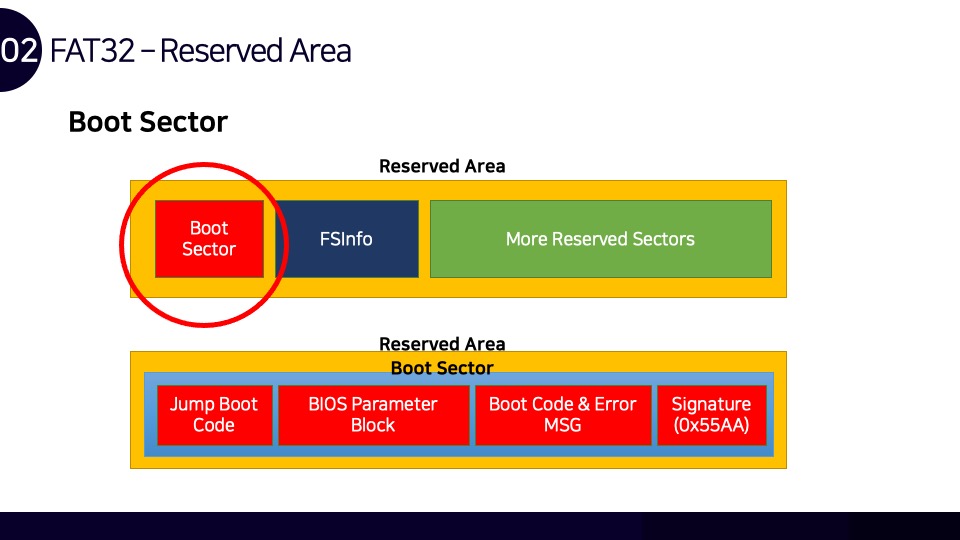 02 FAT32 – Reserved Area

Boot Sector

Reserved Area

Boot Sector

FSInfo

More Reserved Sectors

Reserved Area

Boot Sector

Jump Boot Code

BIOS Parameter Block

Boot Code & Error MSG

Signature (0x55AA)